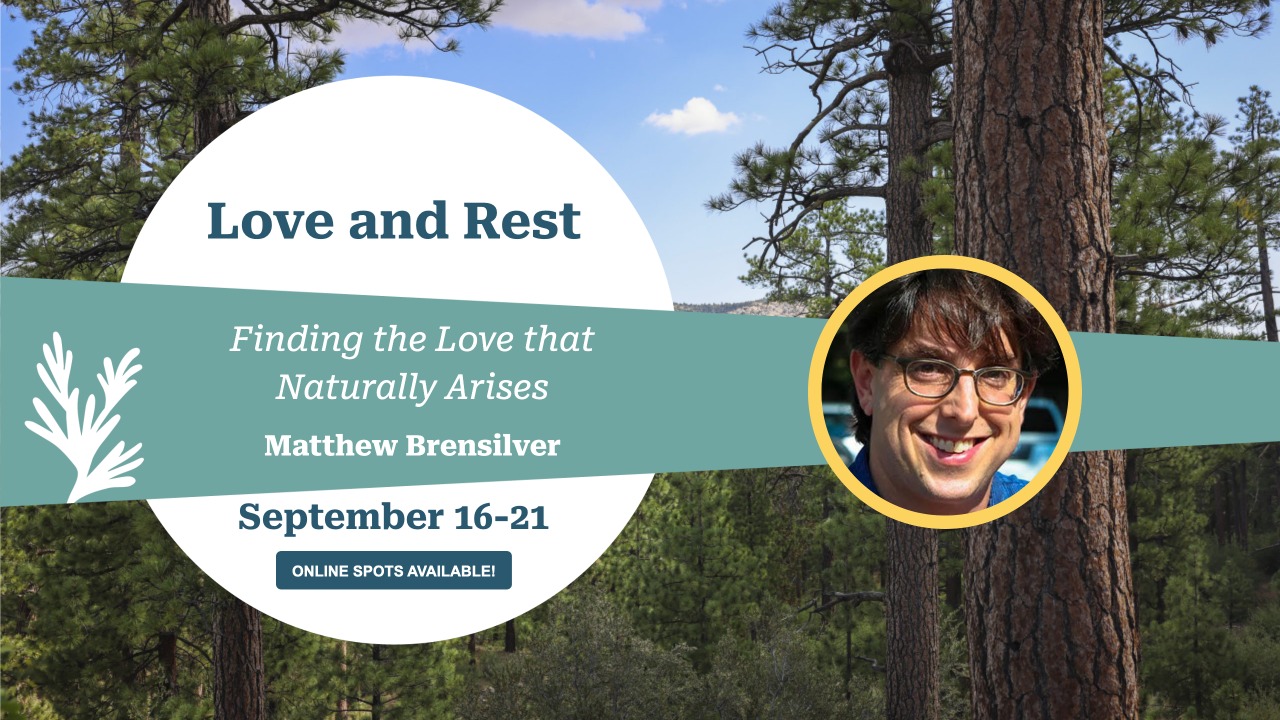 Love and Rest

Finding the Love that Naturally Arises

Matthew Brensilver

September 16-21

ONLINE SPOTS AVAILABLE!